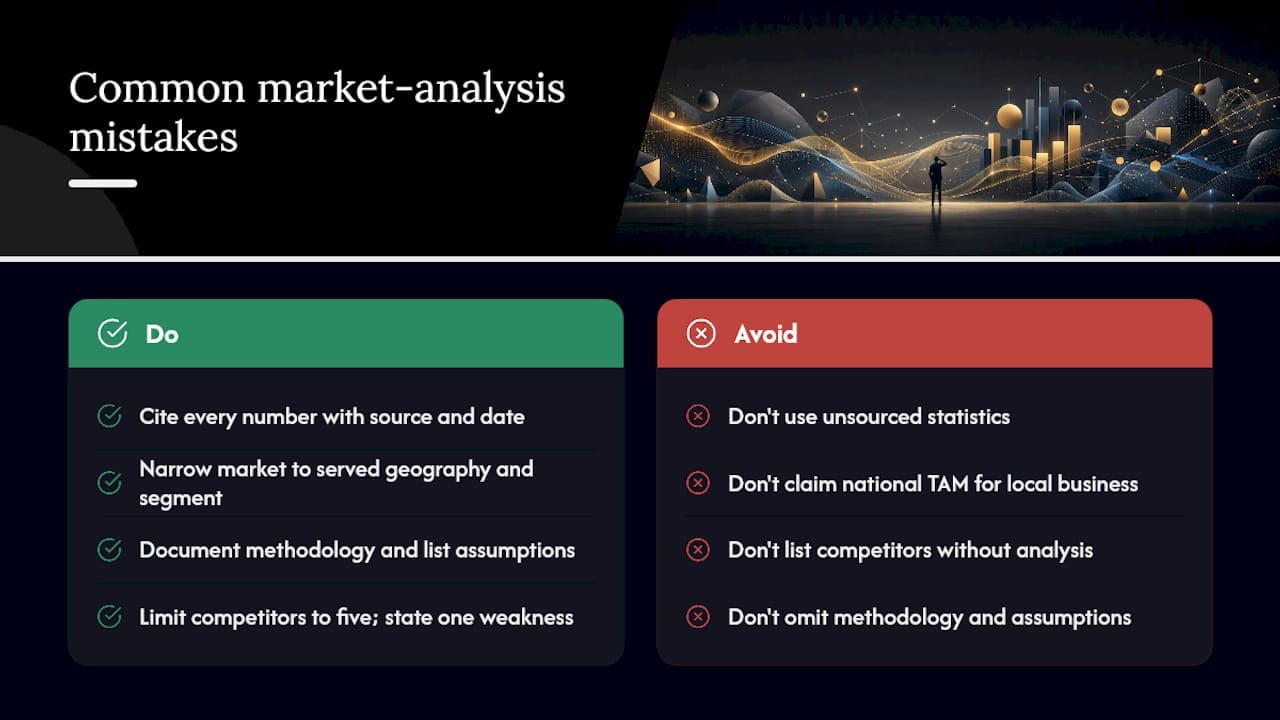 Common market-analysis mistakes

Do

Cite every number with source and date

Narrow market to served geography and segment

Document methodology and list assumptions

Limit competitors to five; state one weakness

Avoid

Don't use unsourced statistics

Don't claim national TAM for local business

Don't list competitors without analysis

Don't omit methodology and assumptions